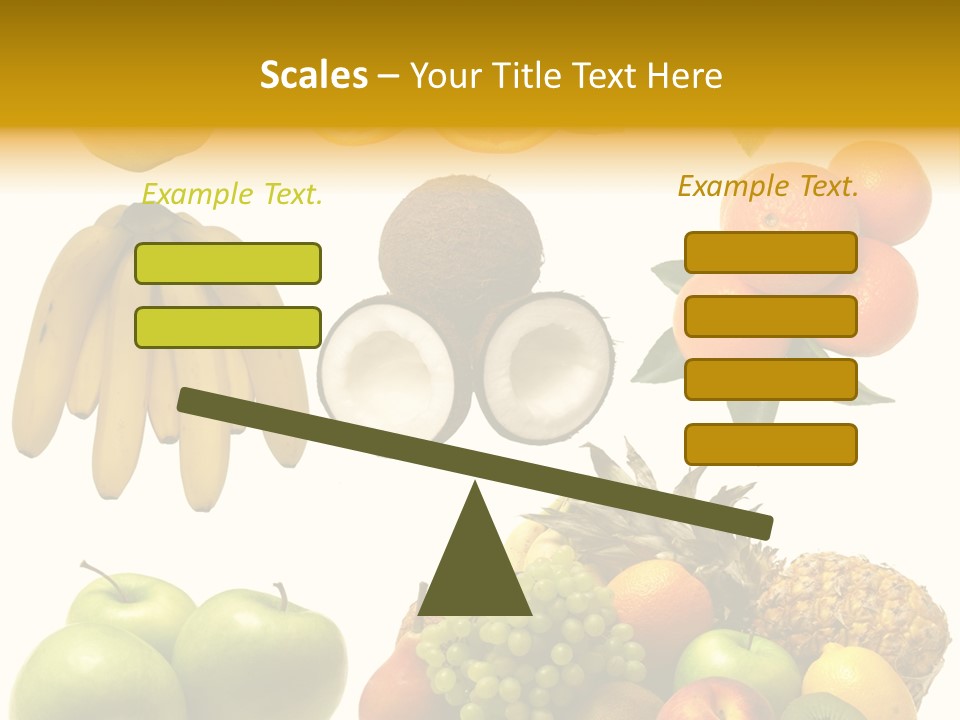 Scales – Your Title Text Here

Example Text.

Example Text.